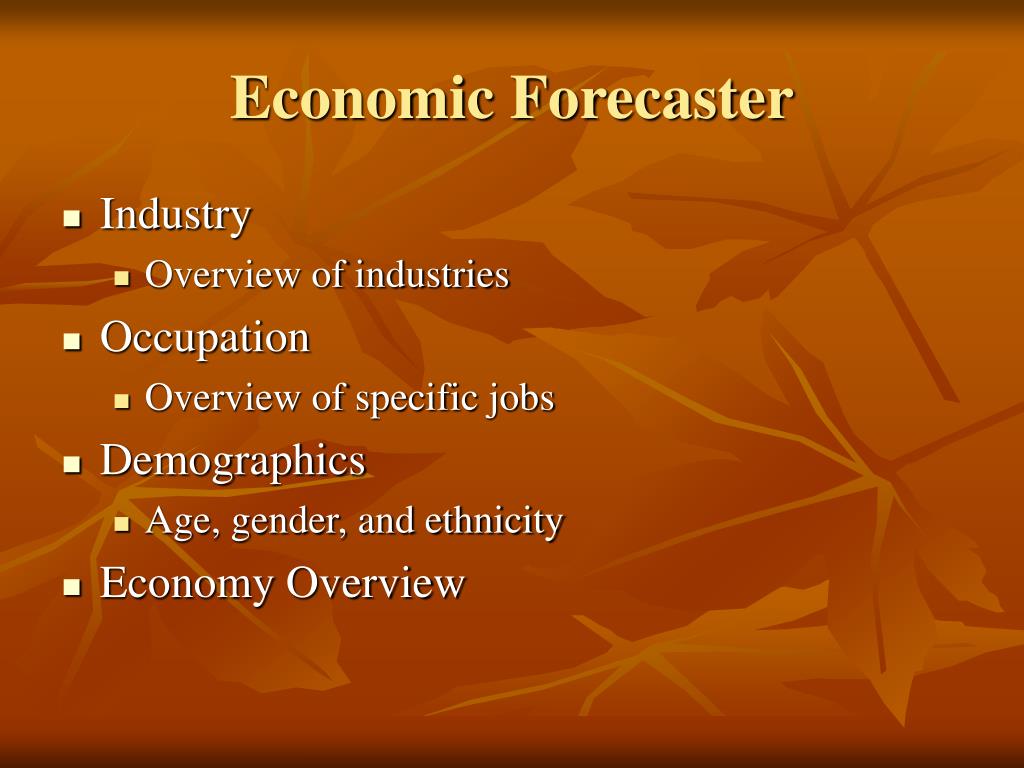 Economic Forecaster

- Industry
  - Overview of industries
- Occupation
  - Overview of specific jobs
- Demographics
  - Age, gender, and ethnicity
- Economy Overview